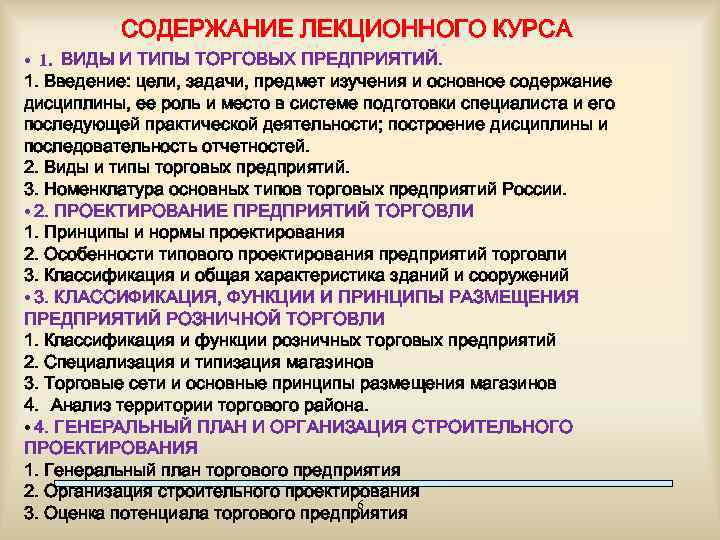 СОДЕРЖАНИЕ ЛЕКЦИОННОГО КУРСА

• 1. ВИДЫ И ТИПЫ ТОРГОВЫХ ПРЕДПРИЯТИЙ.

1. Введение: цели, задачи, предмет изучения и основное содержание дисциплины, ее роль и место в системе подготовки специалиста и его последующей практической деятельности; построение дисциплины и последовательность отчетностей.

2. Виды и типы торговых предприятий.

3. Номенклатура основных типов торговых предприятий России.

• 2. ПРОЕКТИРОВАНИЕ ПРЕДПРИЯТИЙ ТОРГОВЛИ

1. Принципы и нормы проектирования

2. Особенности типового проектирования предприятий торговли

3. Классификация и общая характеристика зданий и сооружений

• 3. КЛАССИФИКАЦИЯ, ФУНКЦИИ И ПРИНЦИПЫ РАЗМЕЩЕНИЯ ПРЕДПРИЯТИЙ РОЗНИЧНОЙ ТОРГОВЛИ

1. Классификация и функции розничных торговых предприятий

2. Специализация и типизация магазинов

3. Торговые сети и основные принципы размещения магазинов

4. Анализ территории торгового района.

• 4. ГЕНЕРАЛЬНЫЙ ПЛАН И ОРГАНИЗАЦИЯ СТРОИТЕЛЬНОГО ПРОЕКТИРОВАНИЯ

1. Генеральный план торгового предприятия

2. Организация строительного проектирования

3. Оценка потенциала торгового предприятия

6